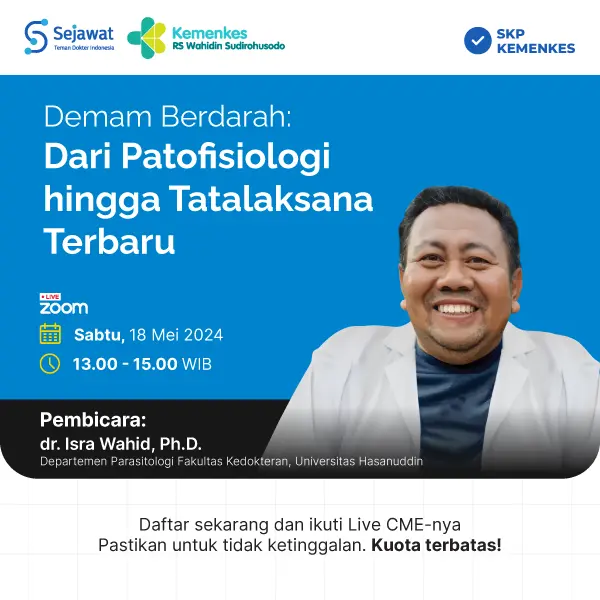 Sejawat
Teman Dokter Indonesia

Kemenkes
RS Wahidin Sudirohusodo

SKP KEMENKES

Demam Berdarah:
Dari Patofisiologi hingga Tatalaksana Terbaru

LIVE
zoom

Sabtu, 18 Mei 2024

13.00 - 15.00 WIB

Pembicara:
dr. Isra Wahid, Ph.D.
Departemen Parasitologi Fakultas Kedokteran, Universitas Hasanuddin

Daftar sekarang dan ikuti Live CME-nya
Pastikan untuk tidak ketinggalan. Kuota terbatas!